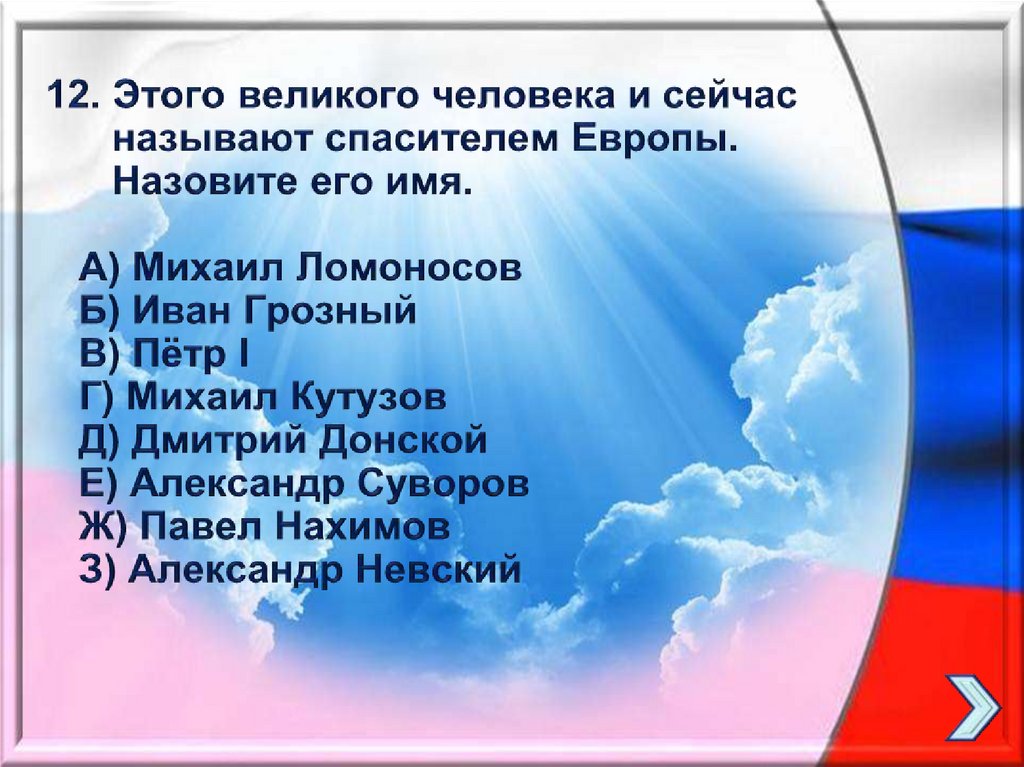 12. Этого великого человека и сейчас называют спасителем Европы. Назовите его имя.

А) Михаил Ломоносов
Б) Иван Грозный
В) Пётр I
Г) Михаил Кутузов
Д) Дмитрий Донской
Е) Александр Суворов
Ж) Павел Нахимов
З) Александр Невский